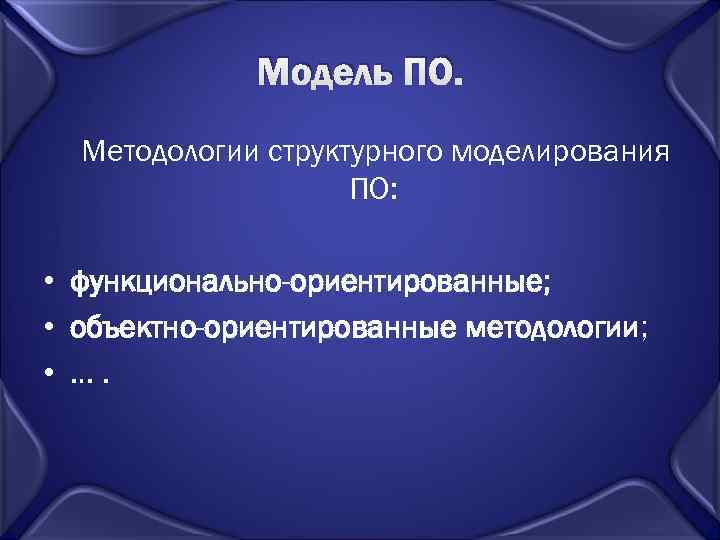 Модель ПО.

Методологии структурного моделирования ПО:

• функционально-ориентированные;
• объектно-ориентированные методологии;
• … .